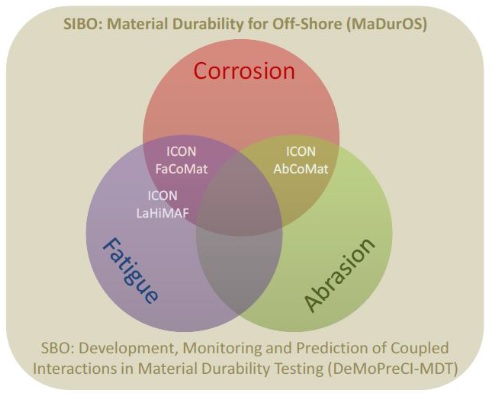 SIBO: Material Durability for Off-Shore (MaDurOS)

Corrosion

ICON
FaCoMat

ICON
AbCoMat

ICON
LaHiMAF

Fatigue

Abrasion

SBO: Development, Monitoring and Prediction of Coupled Interactions in Material Durability Testing (DeMoPreCI-MDT)